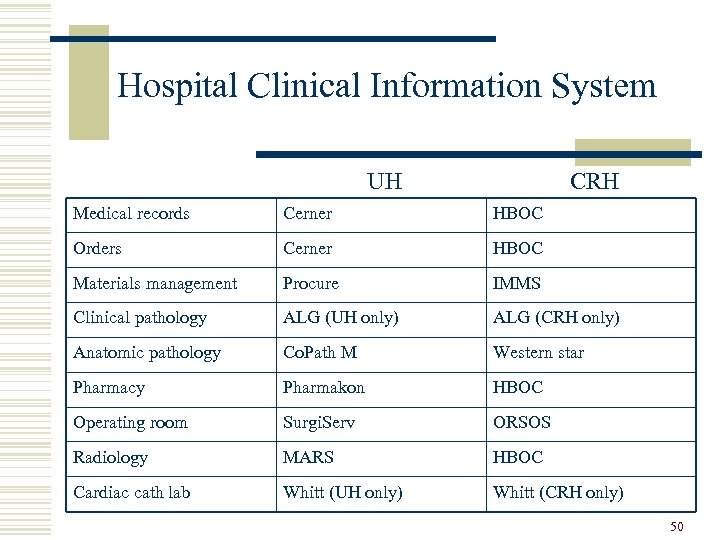 Hospital Clinical Information System

| | UH | CRH |
|---|---|---|
| Medical records | Cerner | HBOC |
| Orders | Cerner | HBOC |
| Materials management | Procure | IMMS |
| Clinical pathology | ALG (UH only) | ALG (CRH only) |
| Anatomic pathology | CoPath M | Western star |
| Pharmacy | Pharmakon | HBOC |
| Operating room | SurgiServ | ORSOS |
| Radiology | MARS | HBOC |
| Cardiac cath lab | Whitt (UH only) | Whitt (CRH only) |

50